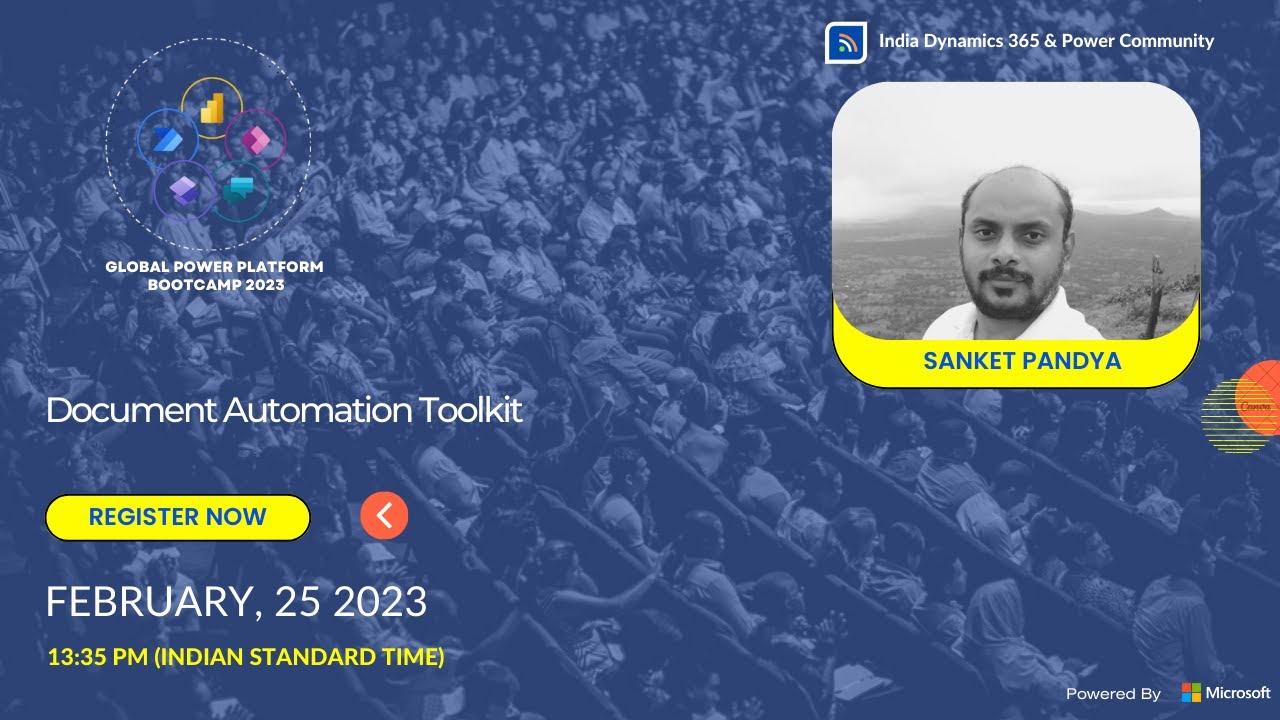 India Dynamics 365 & Power Community

GLOBAL POWER PLATFORM
BOOTCAMP 2023

SANKET PANDYA

Document Automation Toolkit

REGISTER NOW

FEBRUARY, 25 2023

13:35 PM (INDIAN STANDARD TIME)

Powered By Microsoft